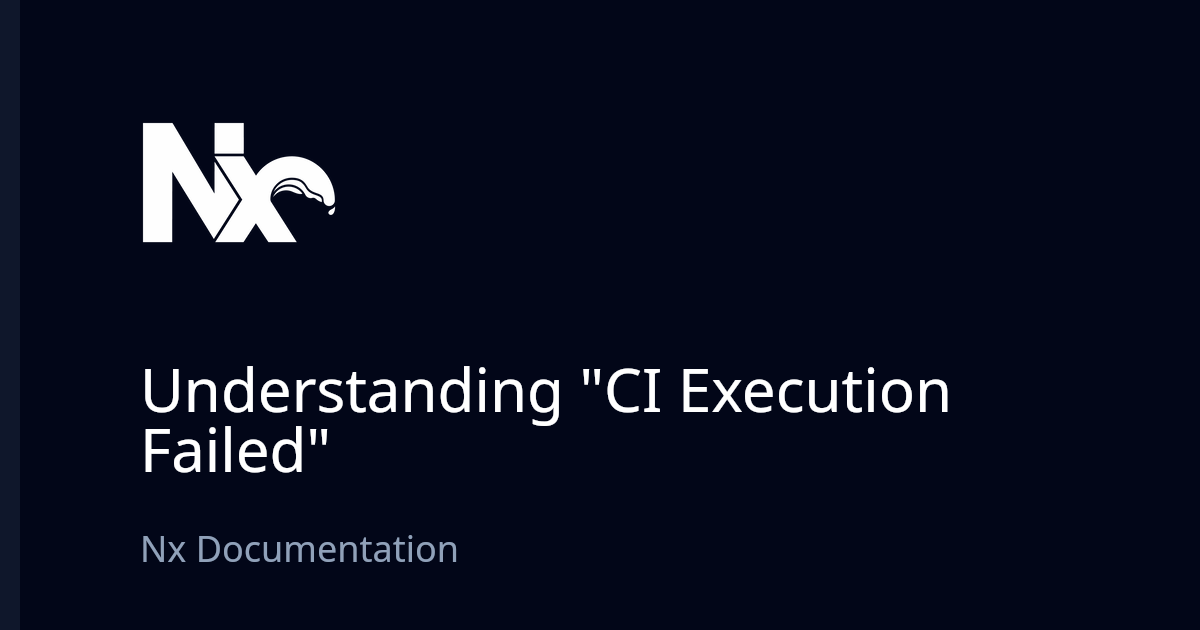 Nx

Understanding "CI Execution Failed"

Nx Documentation